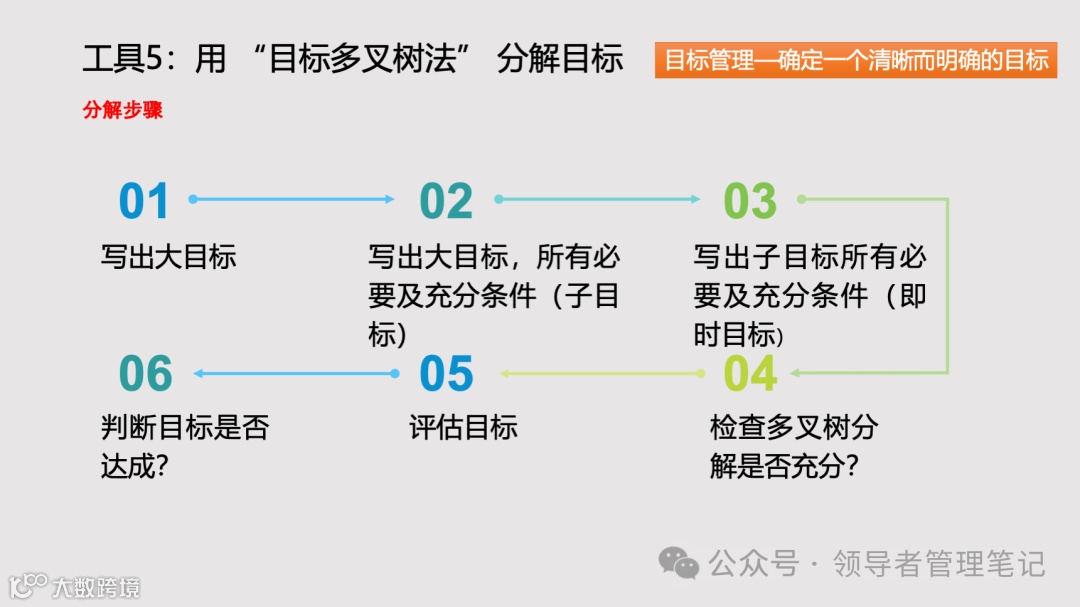 工具5：用 “目标多叉树法” 分解目标

目标管理—确定一个清晰而明确的目标

分解步骤

01
写出大目标

02
写出大目标，所有必要及充分条件（子目标）

03
写出子目标所有必要及充分条件（即时目标）

04
检查多叉树分解是否充分?

05
评估目标

06
判断目标是否达成?

公众号 · 领导者管理笔记

大数跨境